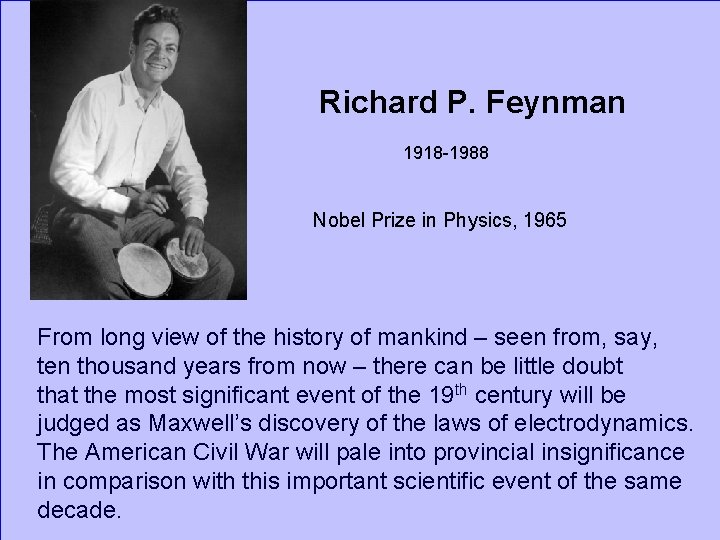 Richard P. Feynman

1918-1988

Nobel Prize in Physics, 1965

From long view of the history of mankind – seen from, say, ten thousand years from now – there can be little doubt that the most significant event of the 19$^{th}$ century will be judged as Maxwell's discovery of the laws of electrodynamics. The American Civil War will pale into provincial insignificance in comparison with this important scientific event of the same decade.